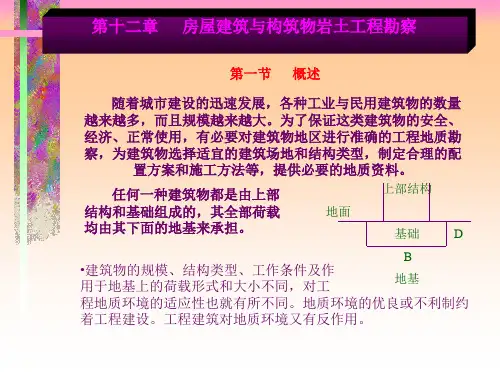 第十二章　房屋建筑与构筑物岩土工程勘察

第一节　概述

随着城市建设的迅速发展，各种工业与民用建筑物的数量越来越多，而且规模越来越大。为了保证这类建筑物的安全、经济、正常使用，有必要对建筑物地区进行准确的工程地质勘察，为建筑物选择适宜的建筑场地和结构类型，制定合理的配置方案和施工方法等，提供必要的地质资料。

任何一种建筑物都是由上部结构和基础组成的，其全部荷载均由其下面的地基来承担。

上部结构

地面

基础

D

B

地基

•建筑物的规模、结构类型、工作条件及作用于地基上的荷载形式和大小不同，对工程地质环境的适应性也就有所不同。地质环境的优良或不利制约着工程建设。工程建筑对地质环境又有反作用。